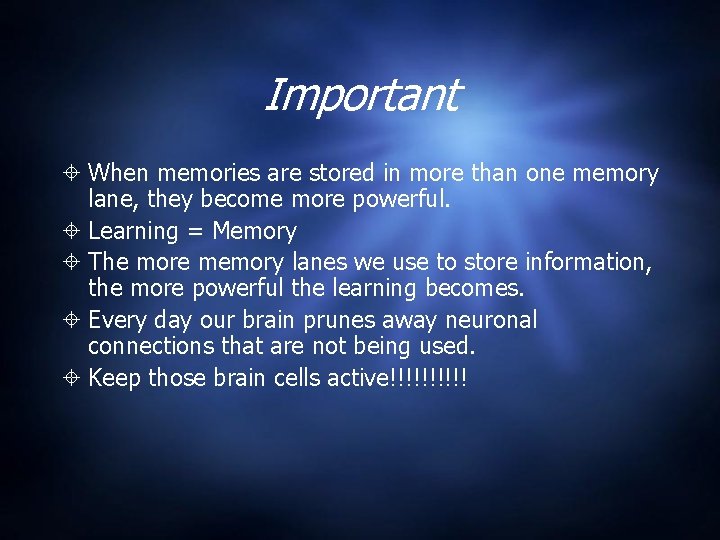 Important

When memories are stored in more than one memory lane, they become more powerful.

Learning = Memory

The more memory lanes we use to store information, the more powerful the learning becomes.

Every day our brain prunes away neuronal connections that are not being used.

Keep those brain cells active!!!!!!!!!!